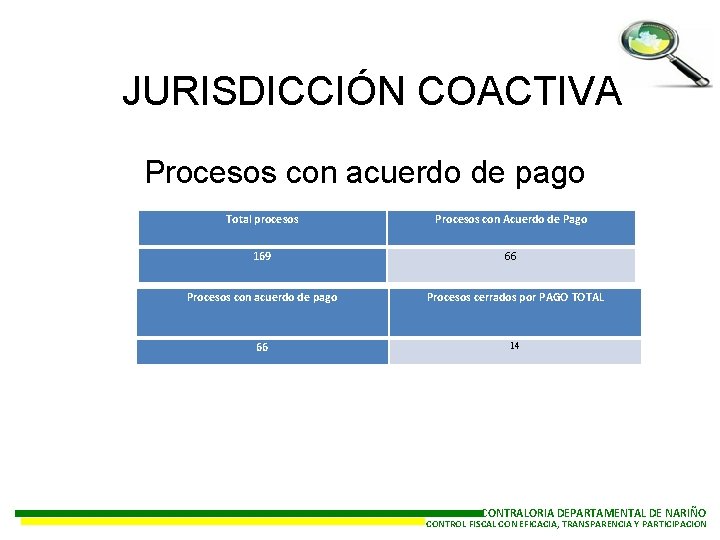 JURISDICCIÓN COACTIVA

Procesos con acuerdo de pago

| Total procesos | Procesos con Acuerdo de Pago |
|---|---|
| 169 | 66 |

| Procesos con acuerdo de pago | Procesos cerrados por PAGO TOTAL |
|---|---|
| 66 | 14 |

CONTRALORIA DEPARTAMENTAL DE NARIÑO
CONTROL FISCAL CON EFICACIA, TRANSPARENCIA Y PARTICIPACION